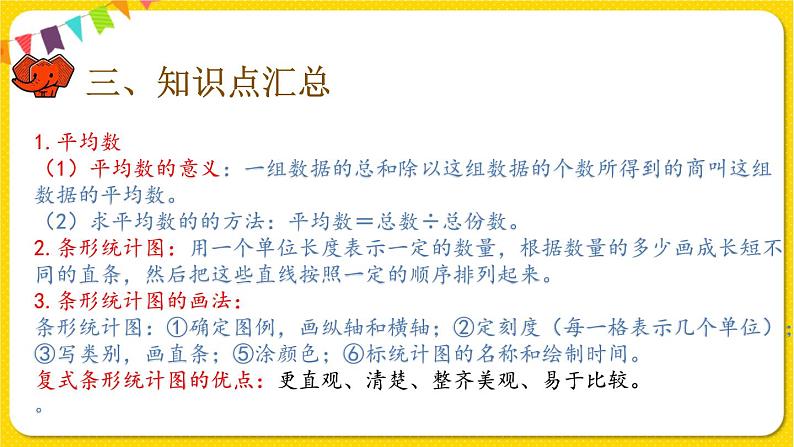 三、知识点汇总

1. 平均数

（1）平均数的意义：一组数据的总和除以这组数据的个数所得到的商叫这组数据的平均数。

（2）求平均数的的方法：平均数＝总数÷总份数。

2. 条形统计图：用一个单位长度表示一定的数量，根据数量的多少画成长短不同的直条，然后把这些直线按照一定的顺序排列起来。

3. 条形统计图的画法：

条形统计图：①确定图例，画纵轴和横轴；②定刻度（每一格表示几个单位）；③写类别，画直条；⑤涂颜色；⑥标统计图的名称和绘制时间。

复式条形统计图的优点：更直观、清楚、整齐美观、易于比较。

。